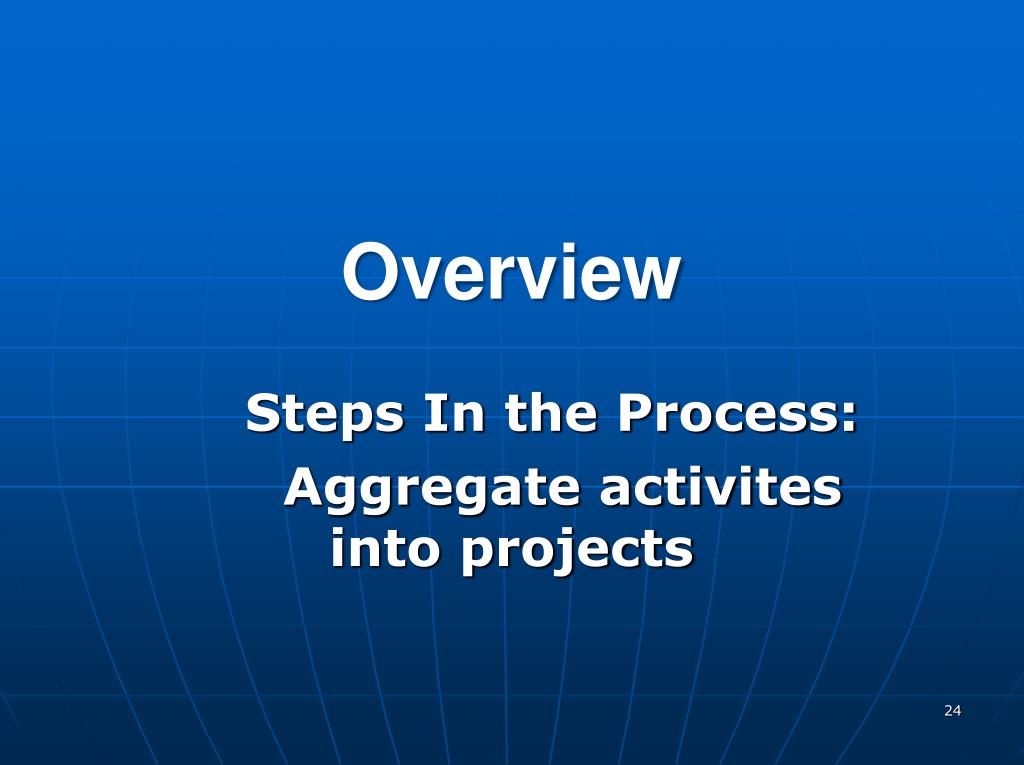 Overview

Steps In the Process:

Aggregate activites into projects

24